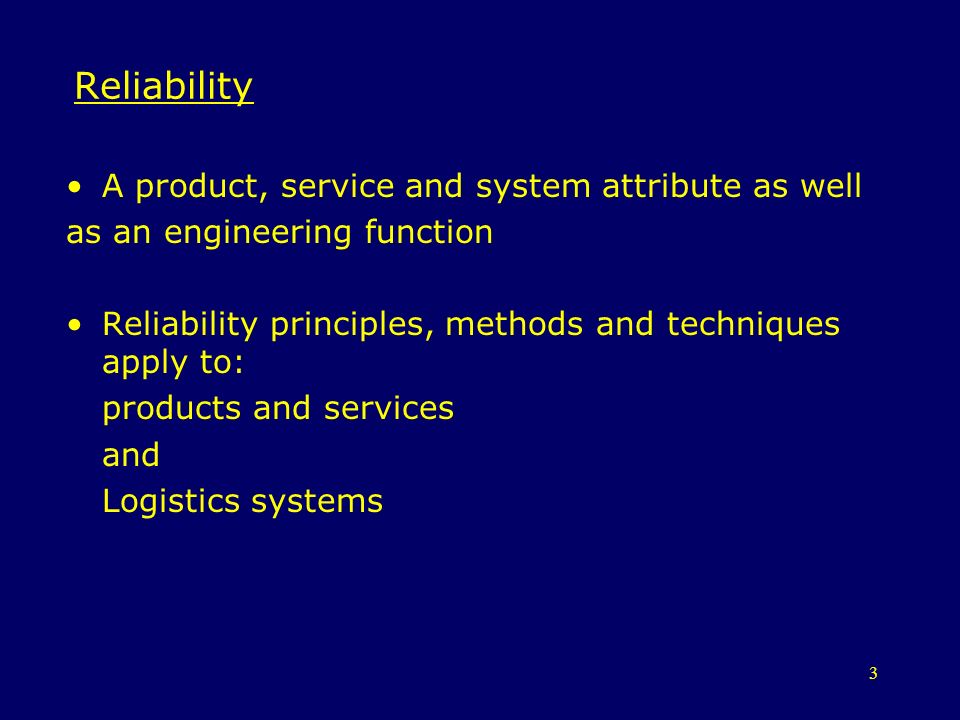 Reliability

• A product, service and system attribute as well as an engineering function

• Reliability principles, methods and techniques apply to:

products and services

and

Logistics systems

3